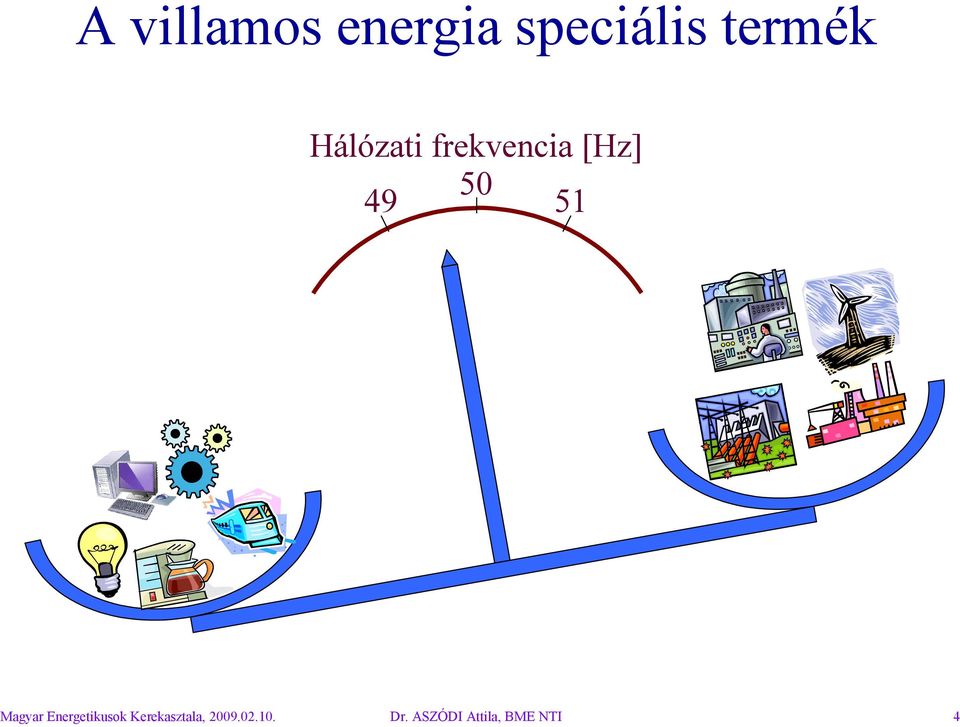 A villamos energia speciális termék

Hálózati frekvencia [Hz]

49

50

51

Magyar Energetikusok Kerekasztala, 2009.02.10.

Dr. ASZÓDI Attila, BME NTI

4